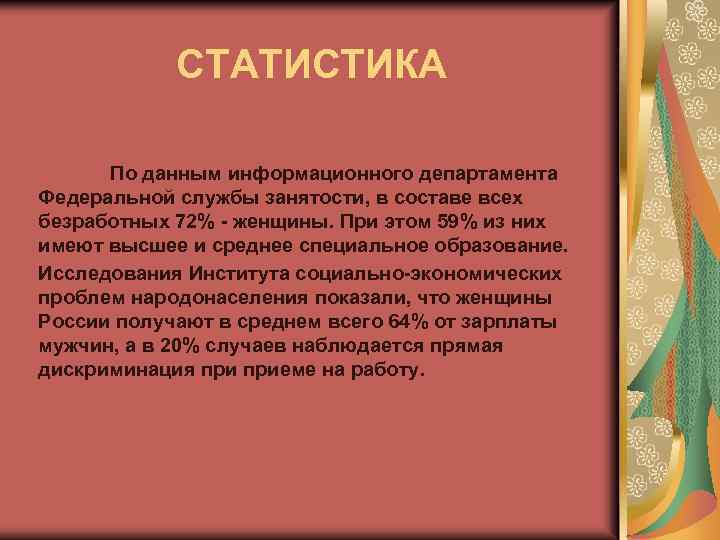 СТАТИСТИКА

По данным информационного департамента Федеральной службы занятости, в составе всех безработных 72% - женщины. При этом 59% из них имеют высшее и среднее специальное образование.

Исследования Института социально-экономических проблем народонаселения показали, что женщины России получают в среднем всего 64% от зарплаты мужчин, а в 20% случаев наблюдается прямая дискриминация при приеме на работу.